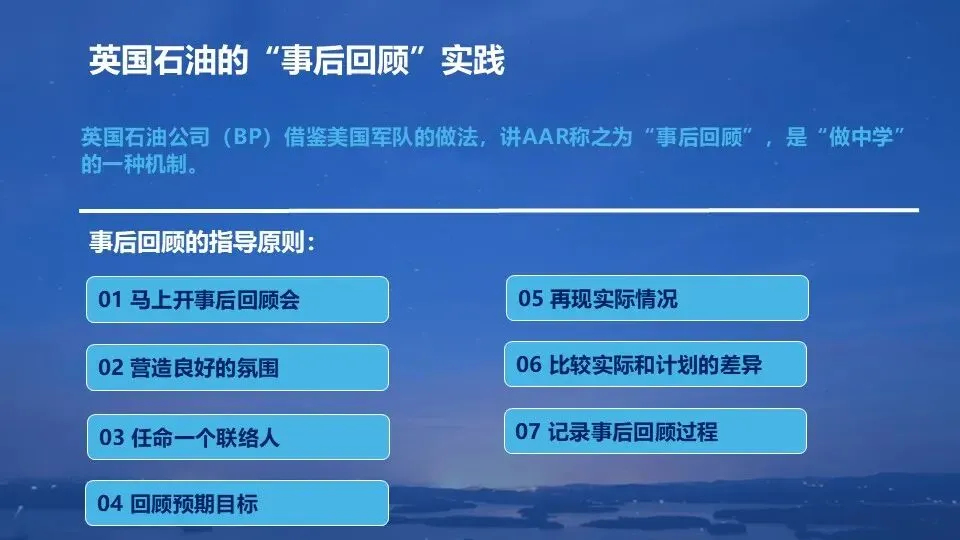 英国石油的“事后回顾”实践

英国石油公司（BP）借鉴美国军队的做法，讲AAR称之为“事后回顾”，是“做中学”的一种机制。

事后回顾的指导原则：

01 马上开事后回顾会

02 营造良好的氛围

03 任命一个联络人

04 回顾预期目标

05 再现实际情况

06 比较实际和计划的差异

07 记录事后回顾过程